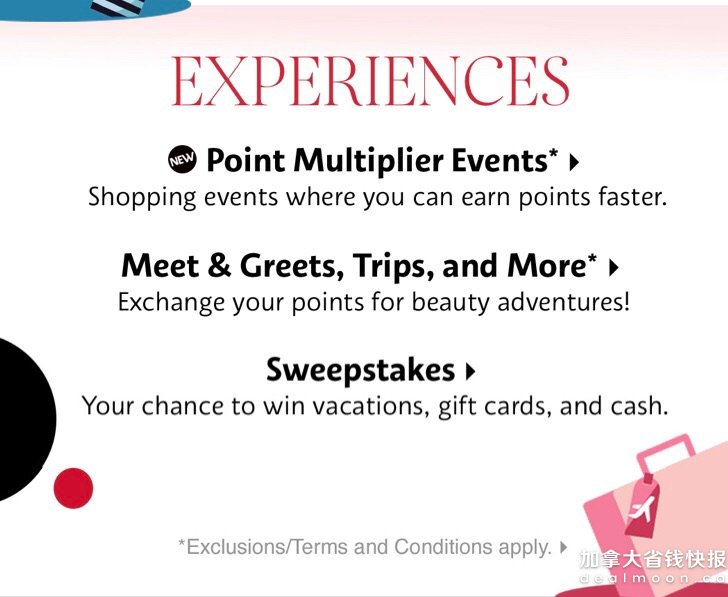 EXPERIENCES

NEW Point Multiplier Events* ▸
Shopping events where you can earn points faster.

Meet & Greets, Trips, and More* ▸
Exchange your points for beauty adventures!

Sweepstakes ▸
Your chance to win vacations, gift cards, and cash.

*Exclusions/Terms and Conditions apply. ▸

加拿大省钱快报
dealmoon.ca